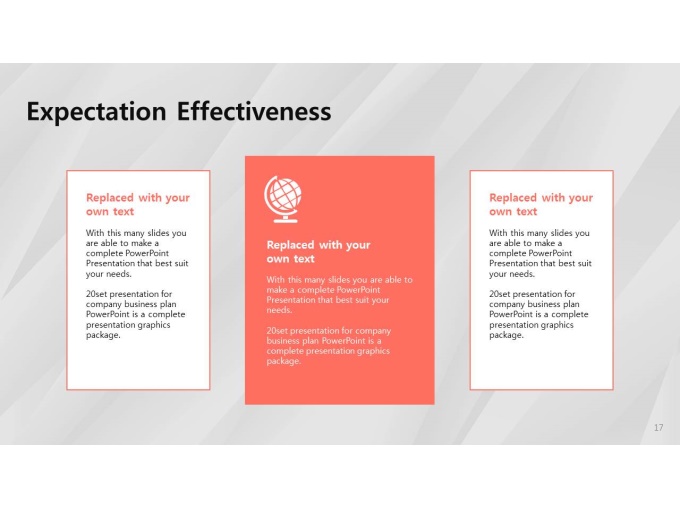 Expectation Effectiveness

Replaced with your own text

With this many slides you are able to make a complete PowerPoint Presentation that best suit your needs.

20set presentation for company business plan PowerPoint is a complete presentation graphics package.

Replaced with your own text

With this many slides you are able to make a complete PowerPoint Presentation that best suit your needs.

20set presentation for company business plan PowerPoint is a complete presentation graphics package.

Replaced with your own text

With this many slides you are able to make a complete PowerPoint Presentation that best suit your needs.

20set presentation for company business plan PowerPoint is a complete presentation graphics package.

17